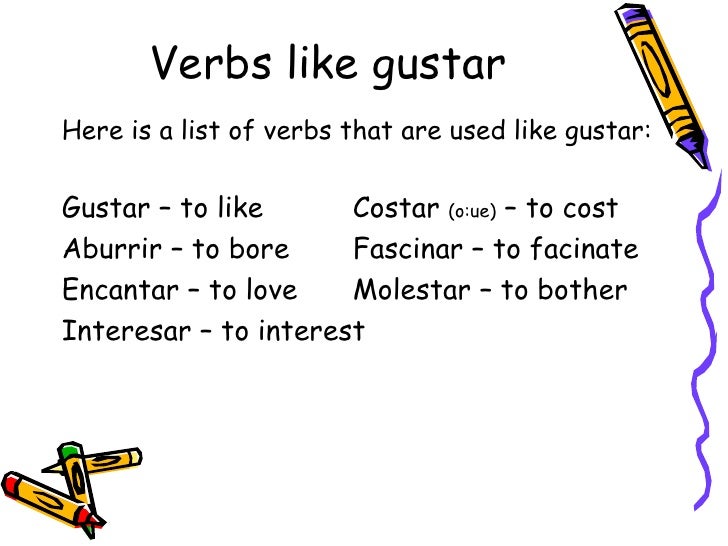 Verbs like gustar

Here is a list of verbs that are used like gustar:

Gustar – to like
Aburrir – to bore
Encantar – to love
Interesar – to interest

Costar (o:ue) – to cost
Fascinar – to facinate
Molestar – to bother